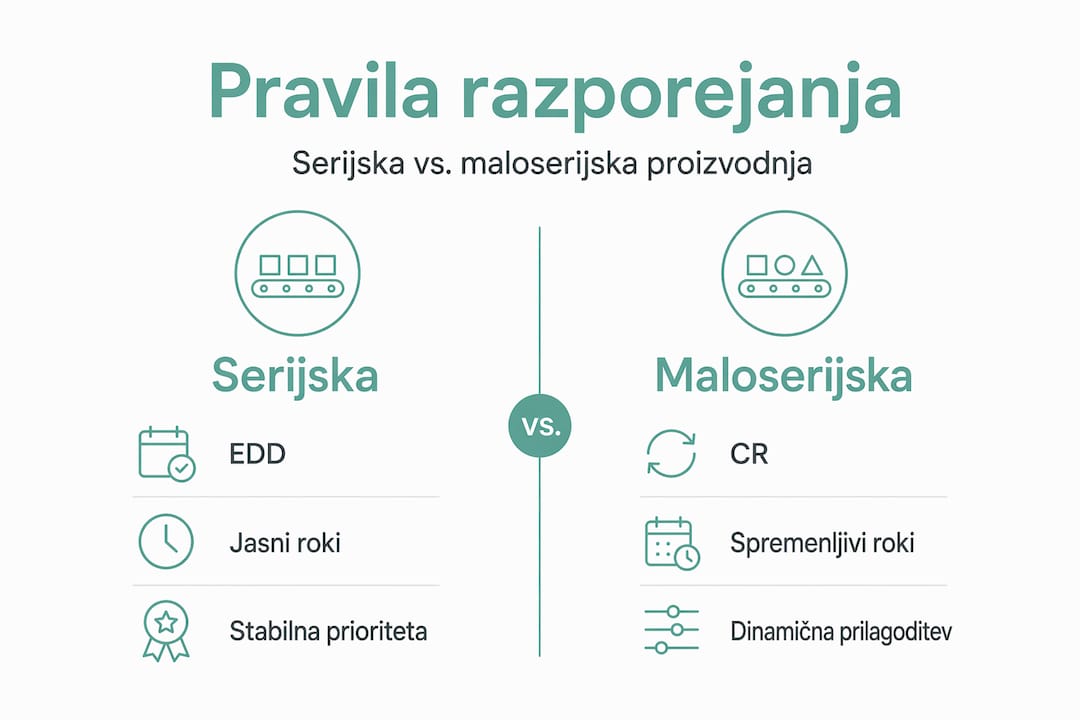 Pravila razporejanja

Serijska vs. maloserijska proizvodnja

Serijska

EDD

Jasni roki

Stabilna prioriteta

vs.

Maloserijska

CR

Spremenljivi roki

Dinamična prilagoditev